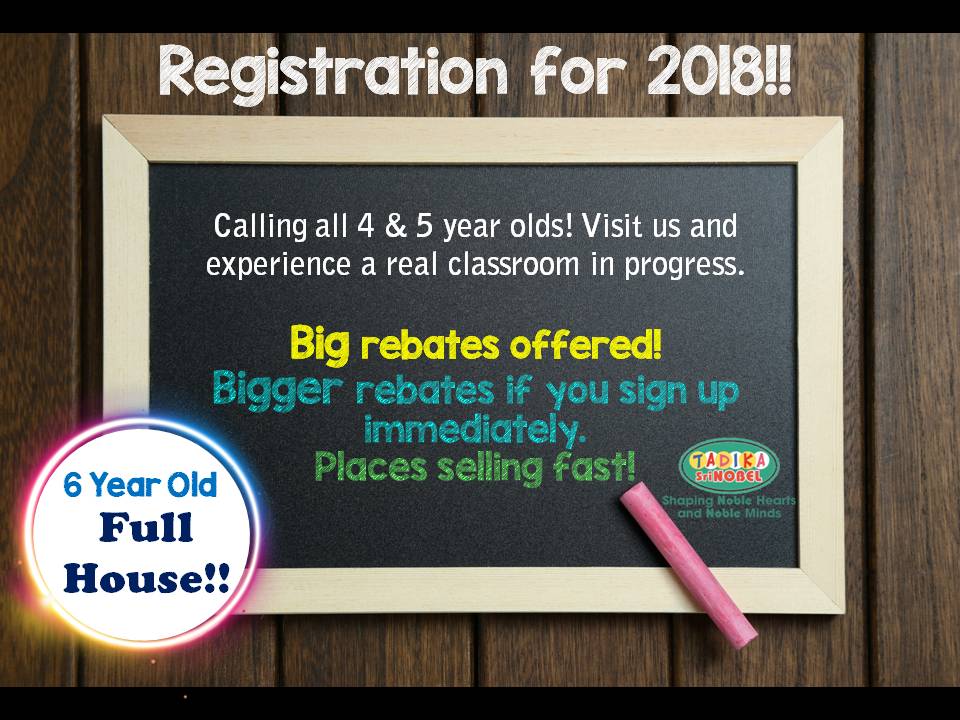 Registration for 2018!!

Calling all 4 & 5 year olds! Visit us and experience a real classroom in progress.

Big rebates offered!
Bigger rebates if you sign up immediately.
Places selling fast!

TADIKA SriNOBEL
Shaping Noble Hearts and Noble Minds

6 Year Old
Full
House!!